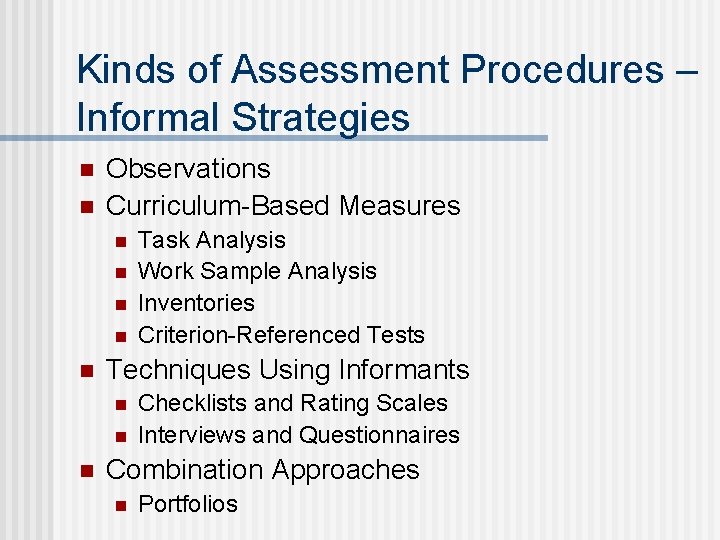 Kinds of Assessment Procedures – Informal Strategies

- Observations
- Curriculum-Based Measures
  - Task Analysis
  - Work Sample Analysis
  - Inventories
  - Criterion-Referenced Tests
- Techniques Using Informants
  - Checklists and Rating Scales
  - Interviews and Questionnaires
- Combination Approaches
  - Portfolios